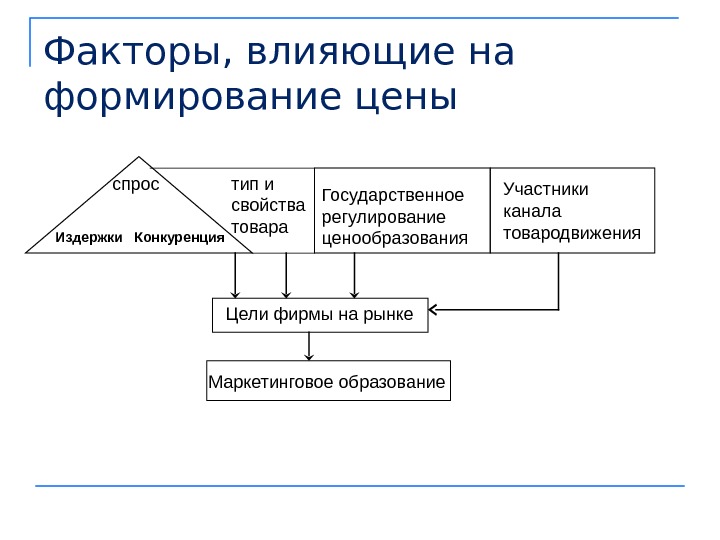 Факторы, влияющие на формирование цены

спрос

Издержки Конкуренция

тип и свойства товара

Государственное регулирование ценообразования

Участники канала товародвижения

Цели фирмы на рынке

Маркетинговое образование